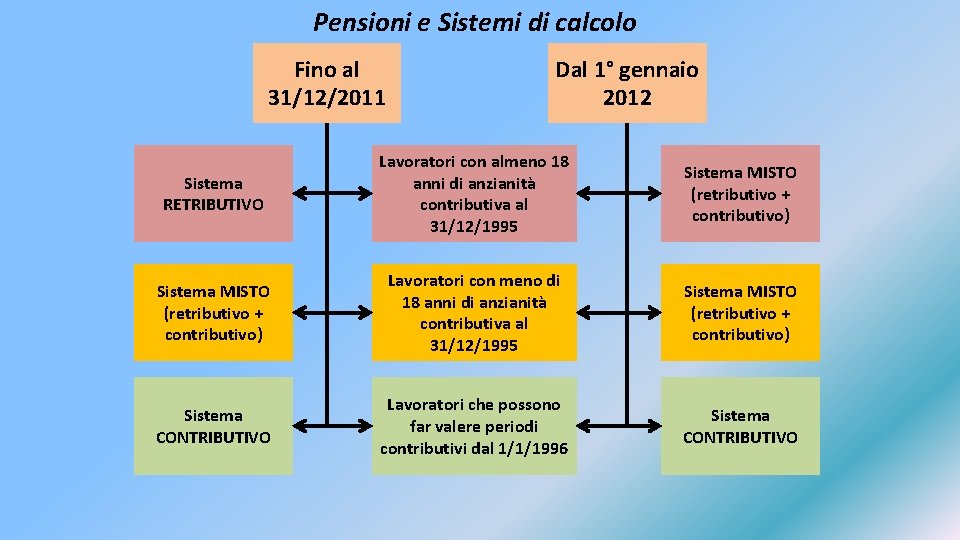 Pensioni e Sistemi di calcolo

Fino al 31/12/2011

Dal 1° gennaio 2012

Sistema RETRIBUTIVO

Lavoratori con almeno 18 anni di anzianità contributiva al 31/12/1995

Sistema MISTO (retributivo + contributivo)

Sistema MISTO (retributivo + contributivo)

Lavoratori con meno di 18 anni di anzianità contributiva al 31/12/1995

Sistema MISTO (retributivo + contributivo)

Sistema CONTRIBUTIVO

Lavoratori che possono far valere periodi contributivi dal 1/1/1996

Sistema CONTRIBUTIVO